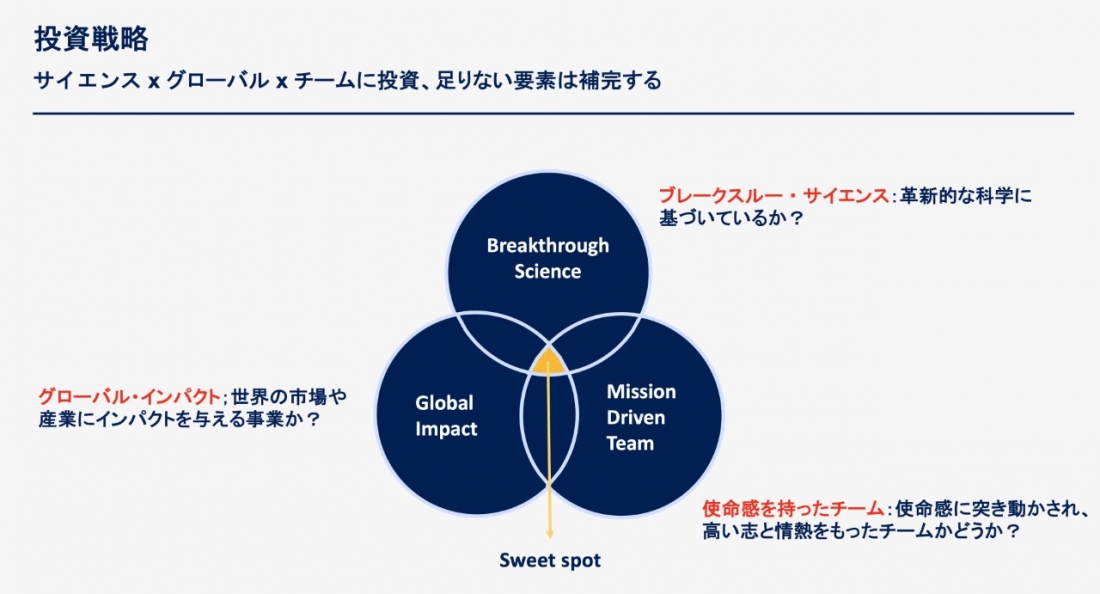 投資戦略

サイエンス x グローバル x チームに投資、足りない要素は補完する

ブレークスルー・サイエンス：革新的な科学に基づいているか？

Breakthrough Science

グローバル・インパクト；世界の市場や産業にインパクトを与える事業か？

Global Impact

Mission Driven Team

使命感を持ったチーム：使命感に突き動かされ、高い志と情熱をもったチームかどうか？

Sweet spot